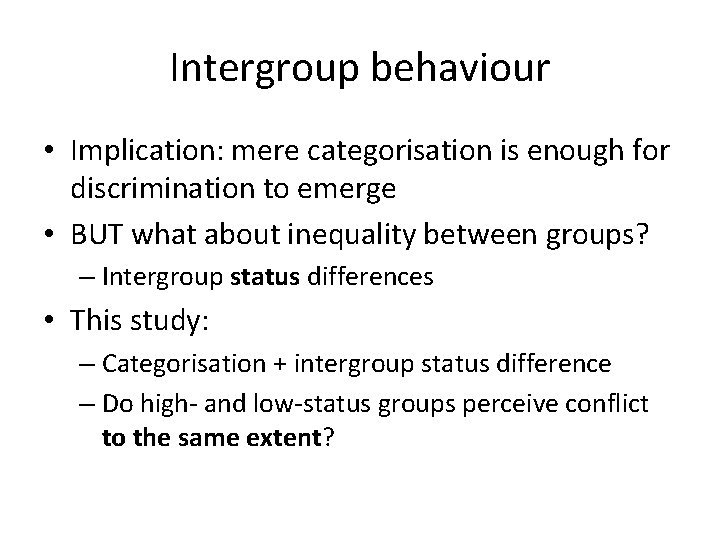 Intergroup behaviour

• Implication: mere categorisation is enough for discrimination to emerge
• BUT what about inequality between groups?
– Intergroup status differences
• This study:
– Categorisation + intergroup status difference
– Do high- and low-status groups perceive conflict to the same extent?